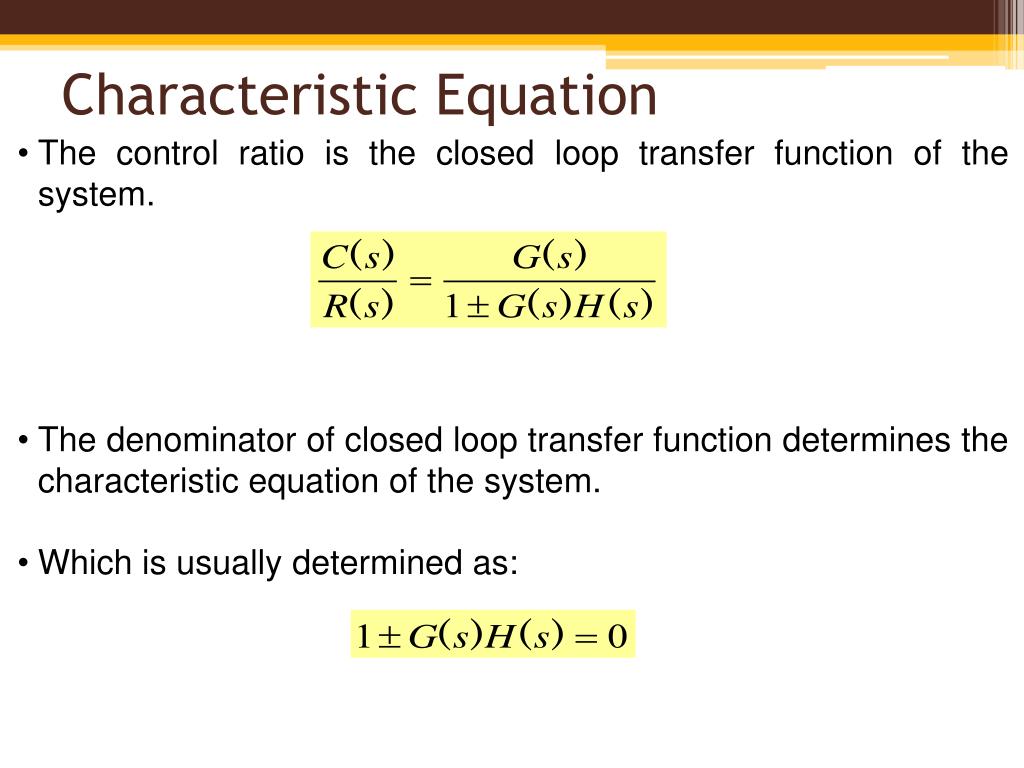 Characteristic Equation

• The control ratio is the closed loop transfer function of the system.

$\frac{C(s)}{R(s)} = \frac{G(s)}{1 \pm G(s)H(s)}$

• The denominator of closed loop transfer function determines the characteristic equation of the system.

• Which is usually determined as:

$1 \pm G(s)H(s) = 0$